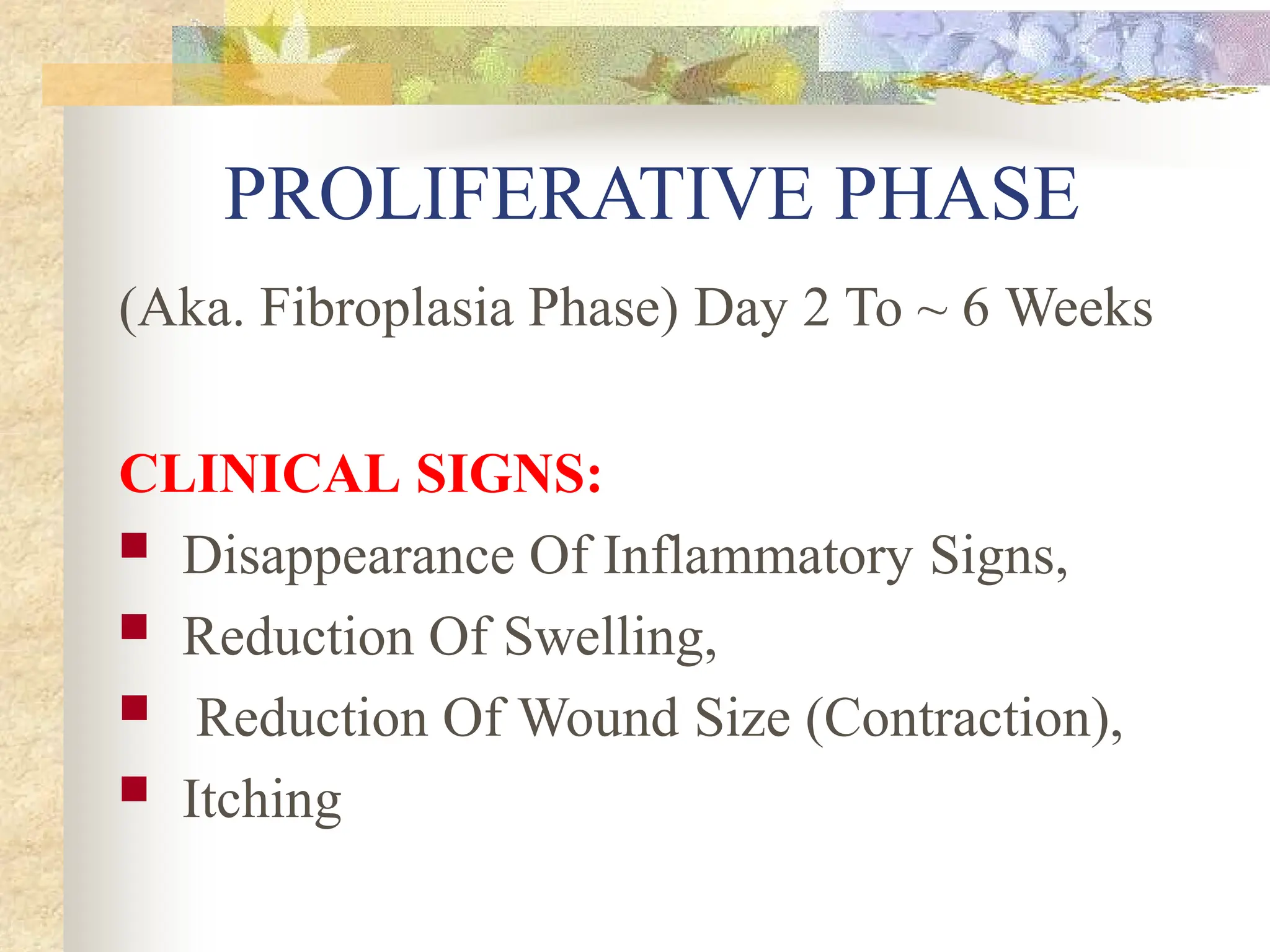 PROLIFERATIVE PHASE

(Aka. Fibroplasia Phase) Day 2 To ~ 6 Weeks

CLINICAL SIGNS:

- Disappearance Of Inflammatory Signs,
- Reduction Of Swelling,
- Reduction Of Wound Size (Contraction),
- Itching